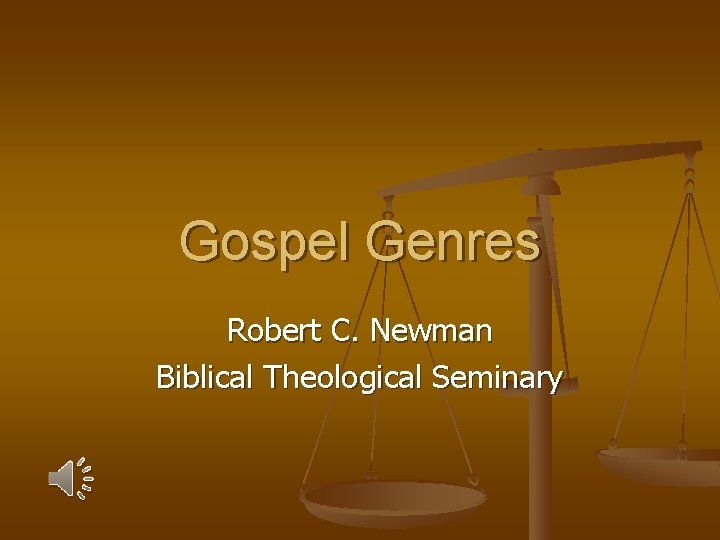 Gospel Genres

Robert C. Newman
Biblical Theological Seminary